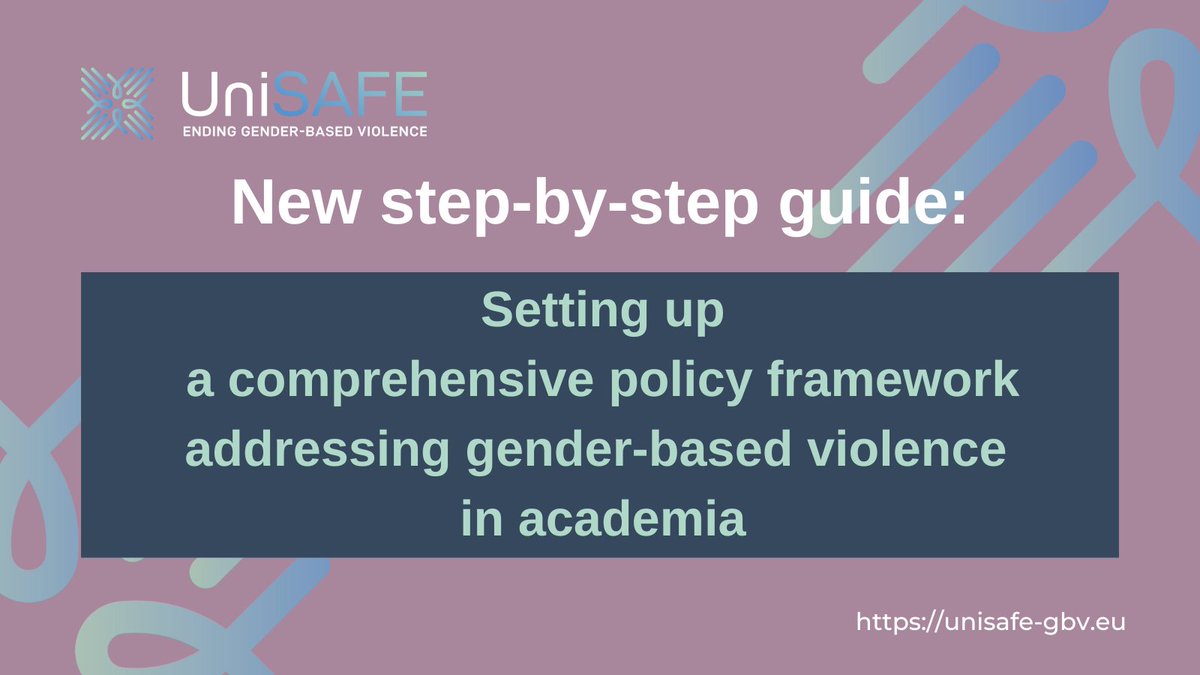 UniSAFE
ENDING GENDER-BASED VIOLENCE

New step-by-step guide:

Setting up
a comprehensive policy framework
addressing gender-based violence
in academia

https://unisafe-gbv.eu